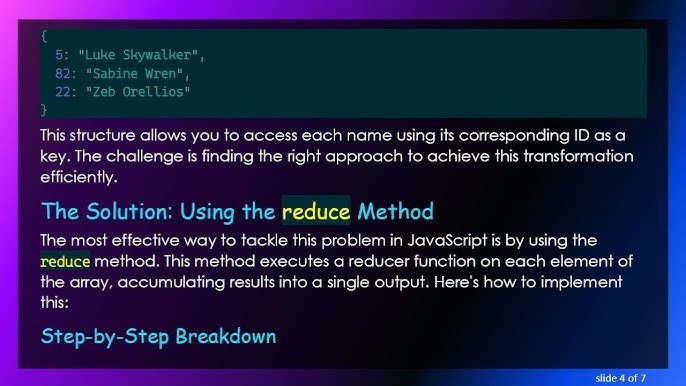 {
  5: "Luke Skywalker",
  82: "Sabine Wren",
  22: "Zeb Orellios"
}

This structure allows you to access each name using its corresponding ID as a key. The challenge is finding the right approach to achieve this transformation efficiently.

The Solution: Using the reduce Method

The most effective way to tackle this problem in JavaScript is by using the reduce method. This method executes a reducer function on each element of the array, accumulating results into a single output. Here's how to implement this:

Step-by-Step Breakdown

slide 4 of 7